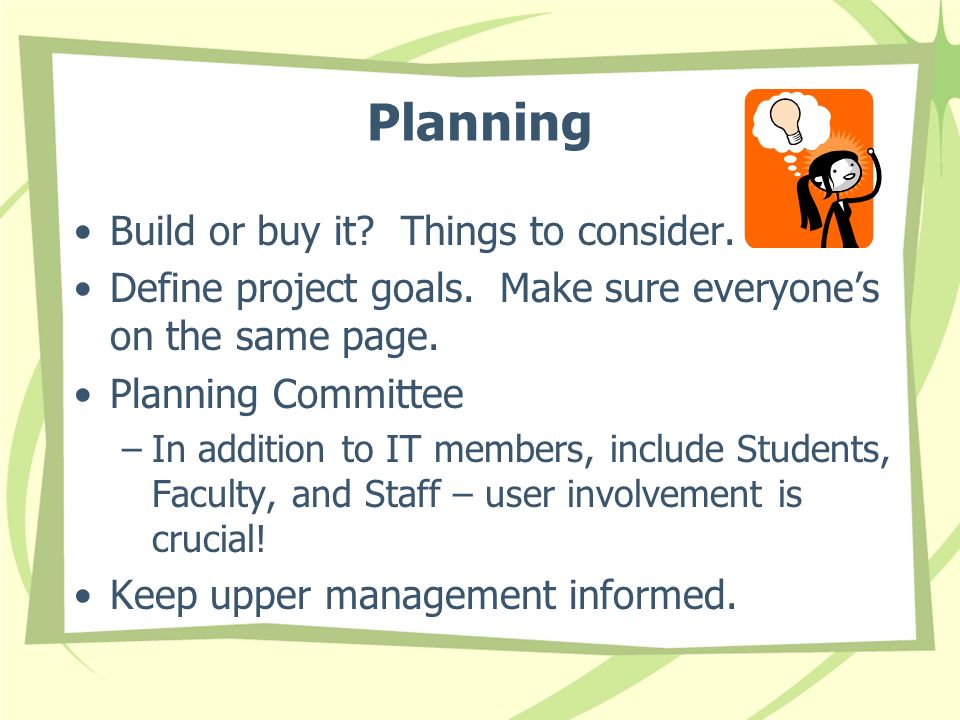 Planning

• Build or buy it? Things to consider.
• Define project goals. Make sure everyone's on the same page.
• Planning Committee
– In addition to IT members, include Students, Faculty, and Staff – user involvement is crucial!
• Keep upper management informed.